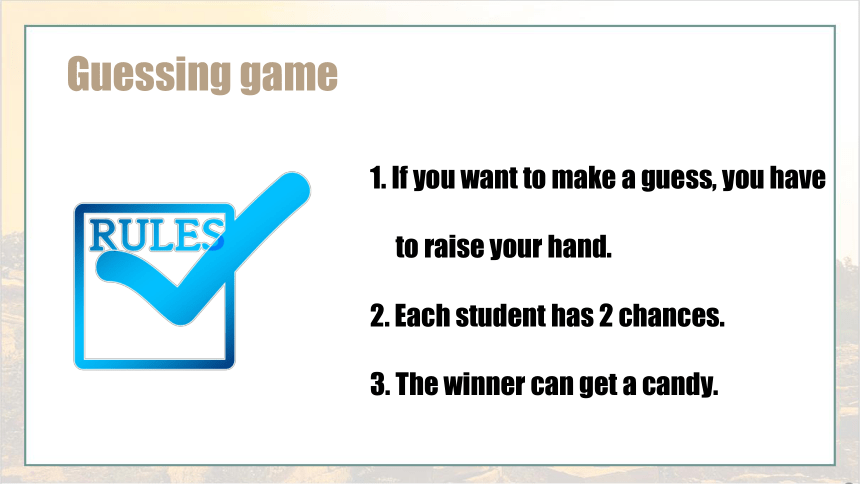 Guessing game

RULES

1. If you want to make a guess, you have to raise your hand.

2. Each student has 2 chances.

3. The winner can get a candy.